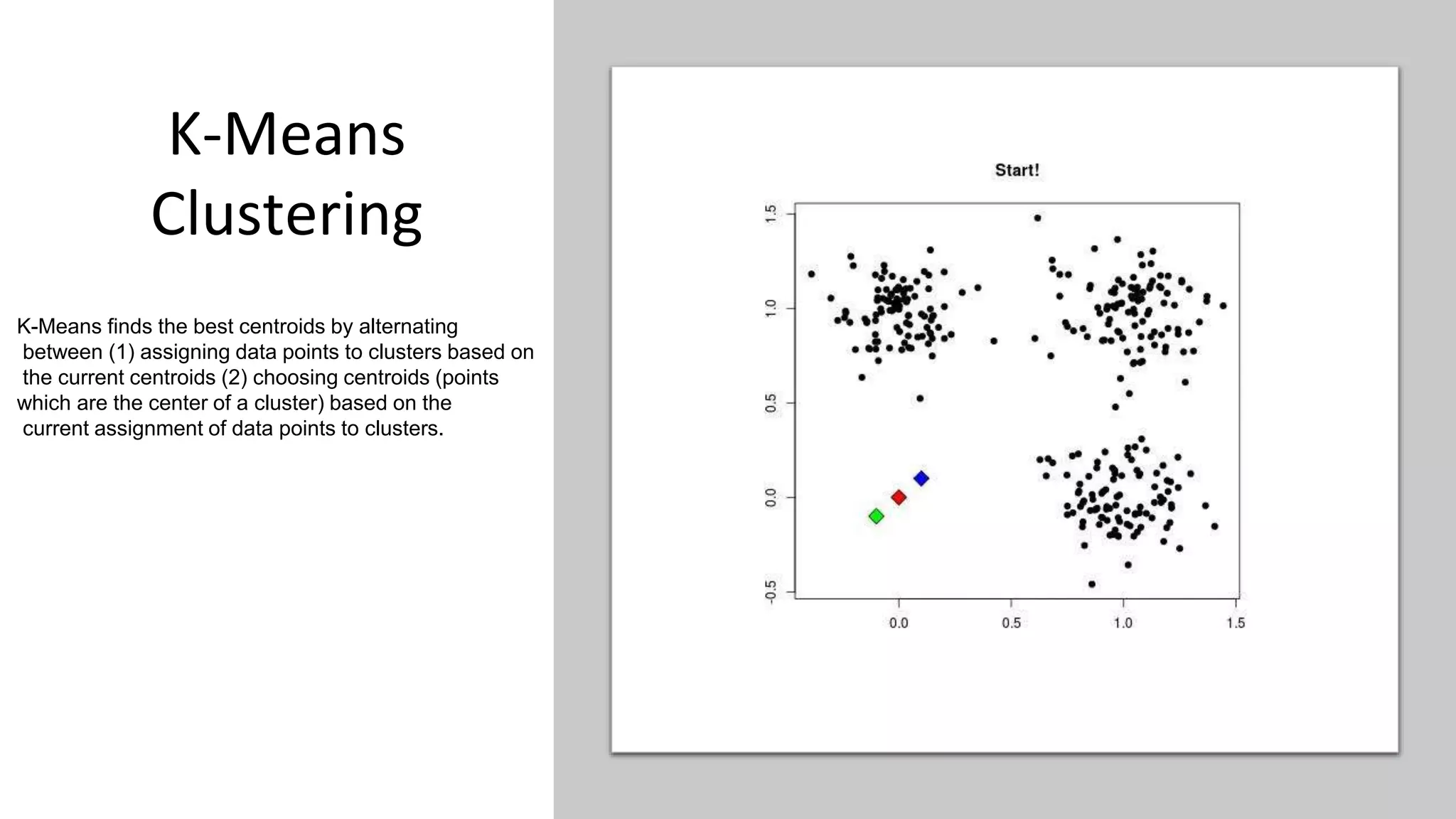 K-Means Clustering

K-Means finds the best centroids by alternating between (1) assigning data points to clusters based on the current centroids (2) choosing centroids (points which are the center of a cluster) based on the current assignment of data points to clusters.

Start!

1.5
1.0
0.5
0.0
-0.5

0.0
0.5
1.0
1.5